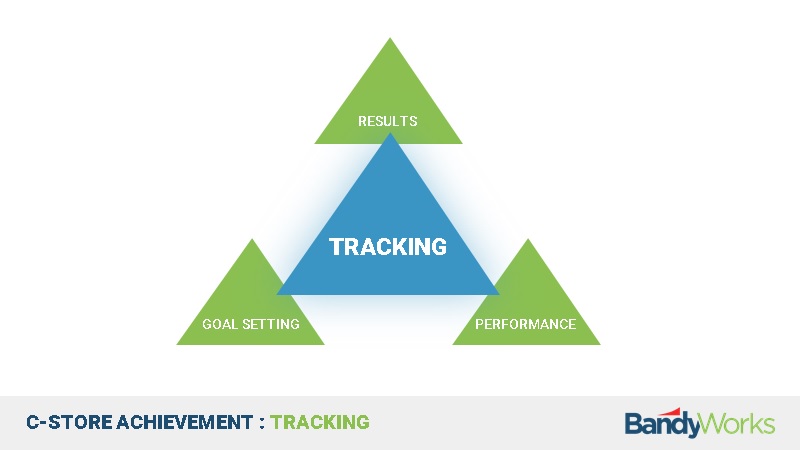 RESULTS

TRACKING

GOAL SETTING

PERFORMANCE

C-STORE ACHIEVEMENT : TRACKING

BandyWorks